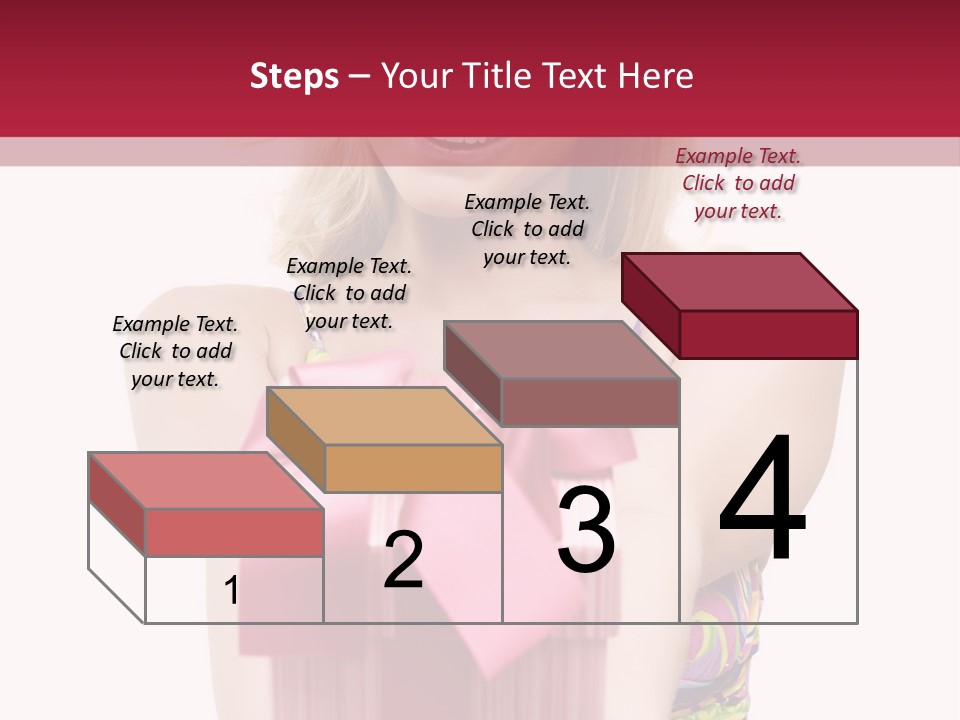 Steps – Your Title Text Here

Example Text. Click to add your text.

Example Text. Click to add your text.

Example Text. Click to add your text.

Example Text. Click to add your text.

1

2

3

4